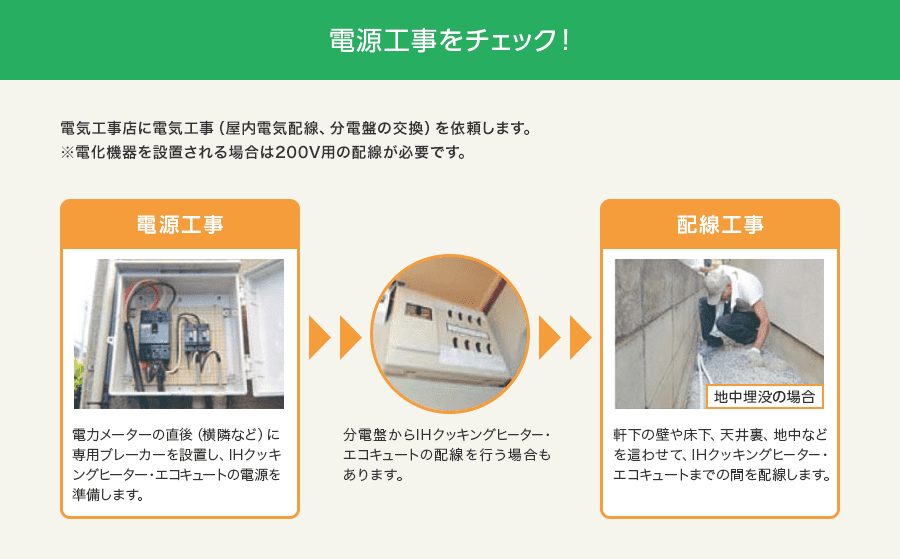 電源工事をチェック！

電気工事店に電気工事（屋内電気配線、分電盤の交換）を依頼します。
※電化機器を設置される場合は200V用の配線が必要です。

電源工事

電力メーターの直後（横隣など）に専用ブレーカーを設置し、IHクッキングヒーター・エコキュートの電源を準備します。

分電盤からIHクッキングヒーター・エコキュートの配線を行う場合もあります。

配線工事

地中埋没の場合

軒下の壁や床下、天井裏、地中などを這わせて、IHクッキングヒーター・エコキュートまでの間を配線します。